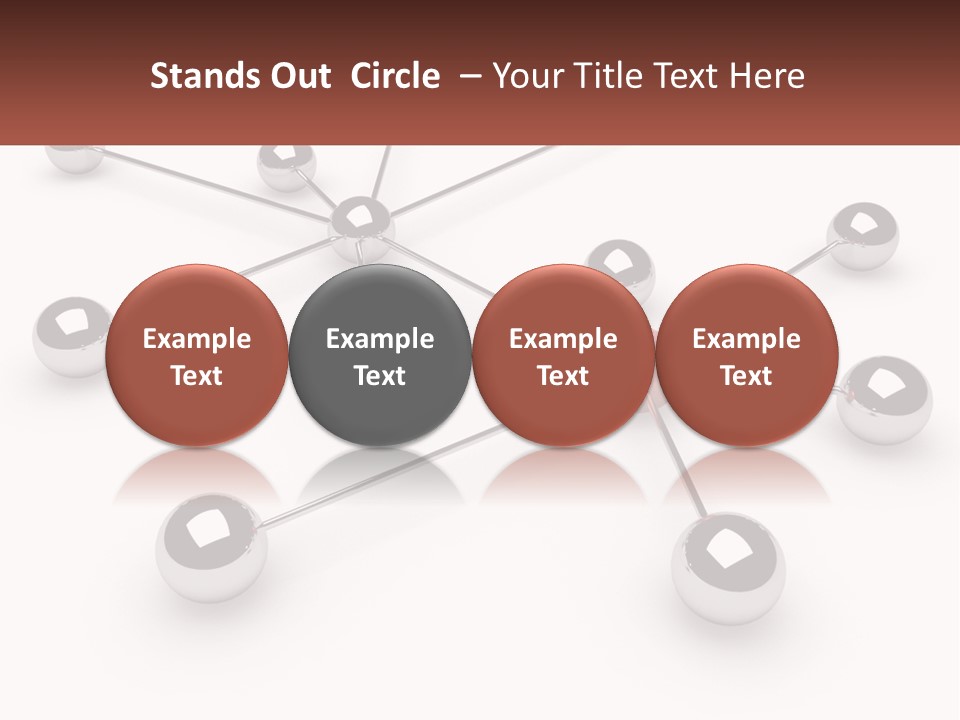 Stands Out Circle – Your Title Text Here

Example Text

Example Text

Example Text

Example Text